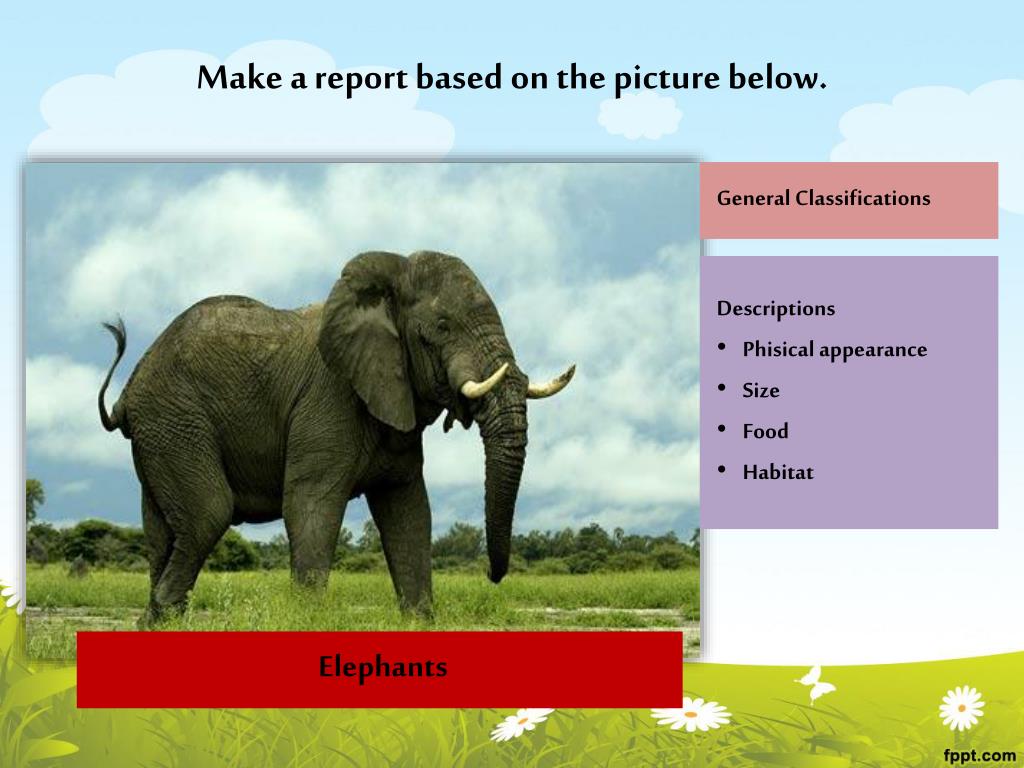 Make a report based on the picture below.

General Classifications

Descriptions
• Phisical appearance
• Size
• Food
• Habitat

Elephants

fppt.com